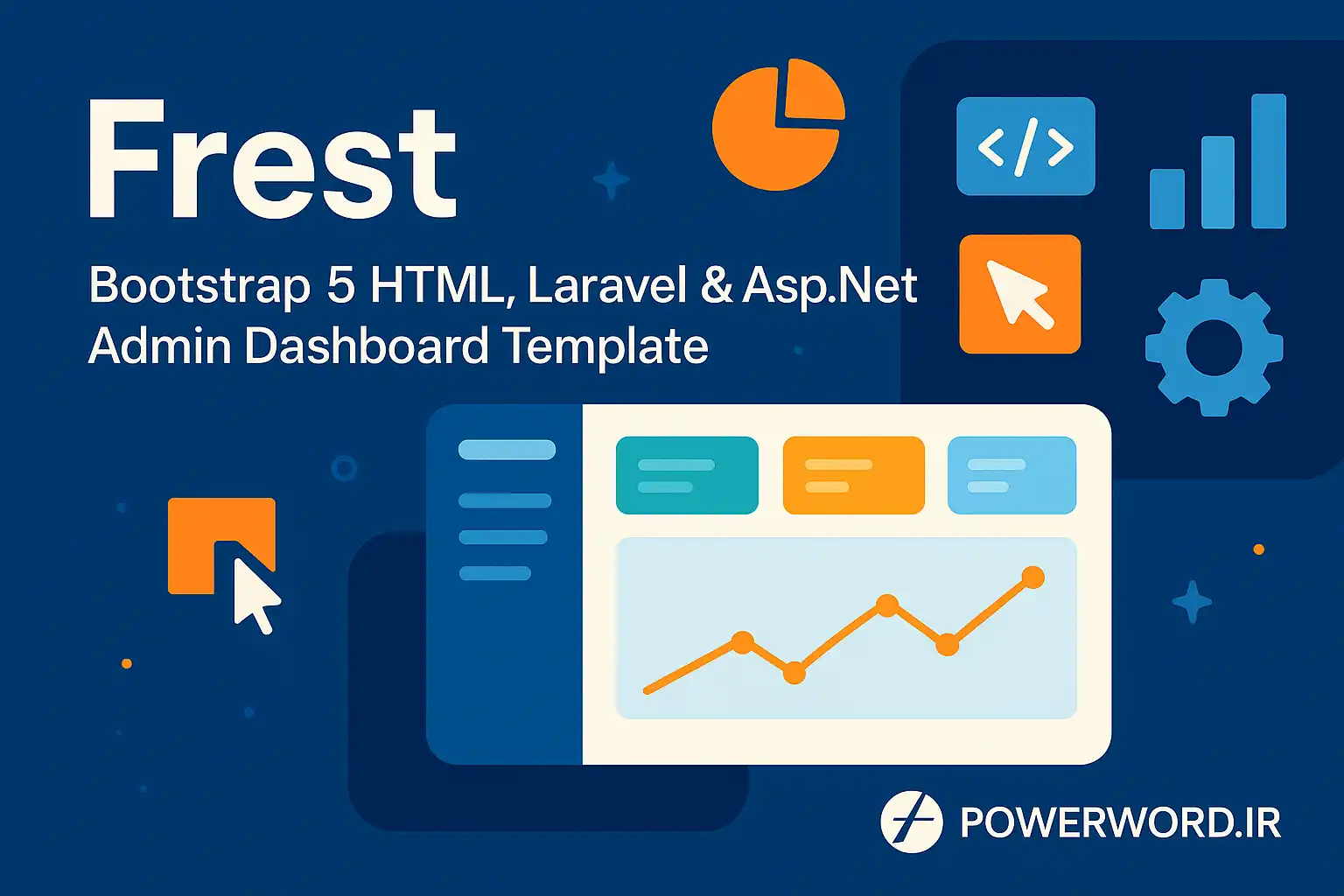 Frest

Bootstrap 5 HTML, Laravel & Asp.Net Admin Dashboard Template

</>

POWERWORD.IR